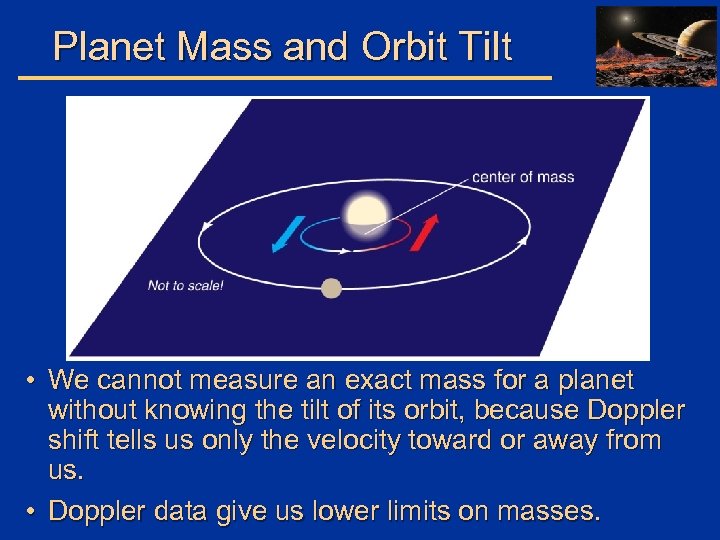 Planet Mass and Orbit Tilt

center of mass

Not to scale!

• We cannot measure an exact mass for a planet without knowing the tilt of its orbit, because Doppler shift tells us only the velocity toward or away from us.

• Doppler data give us lower limits on masses.